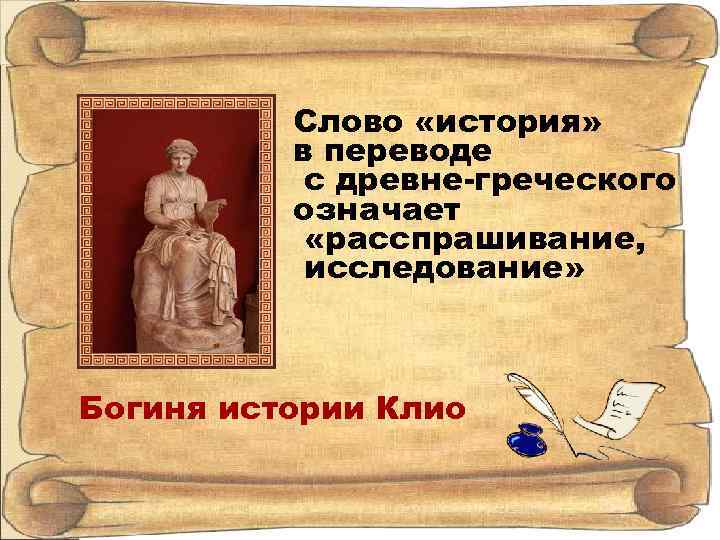 Слово «история» в переводе с древне-греческого означает «расспрашивание, исследование»

Богиня истории Клио